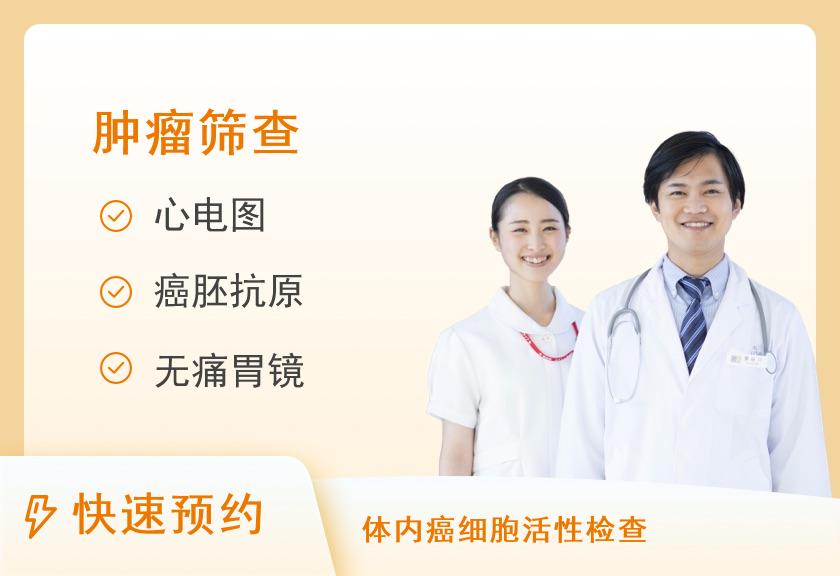 肿瘤筛查

心电图

癌胚抗原

无痛胃镜

快速预约

体内癌细胞活性检查